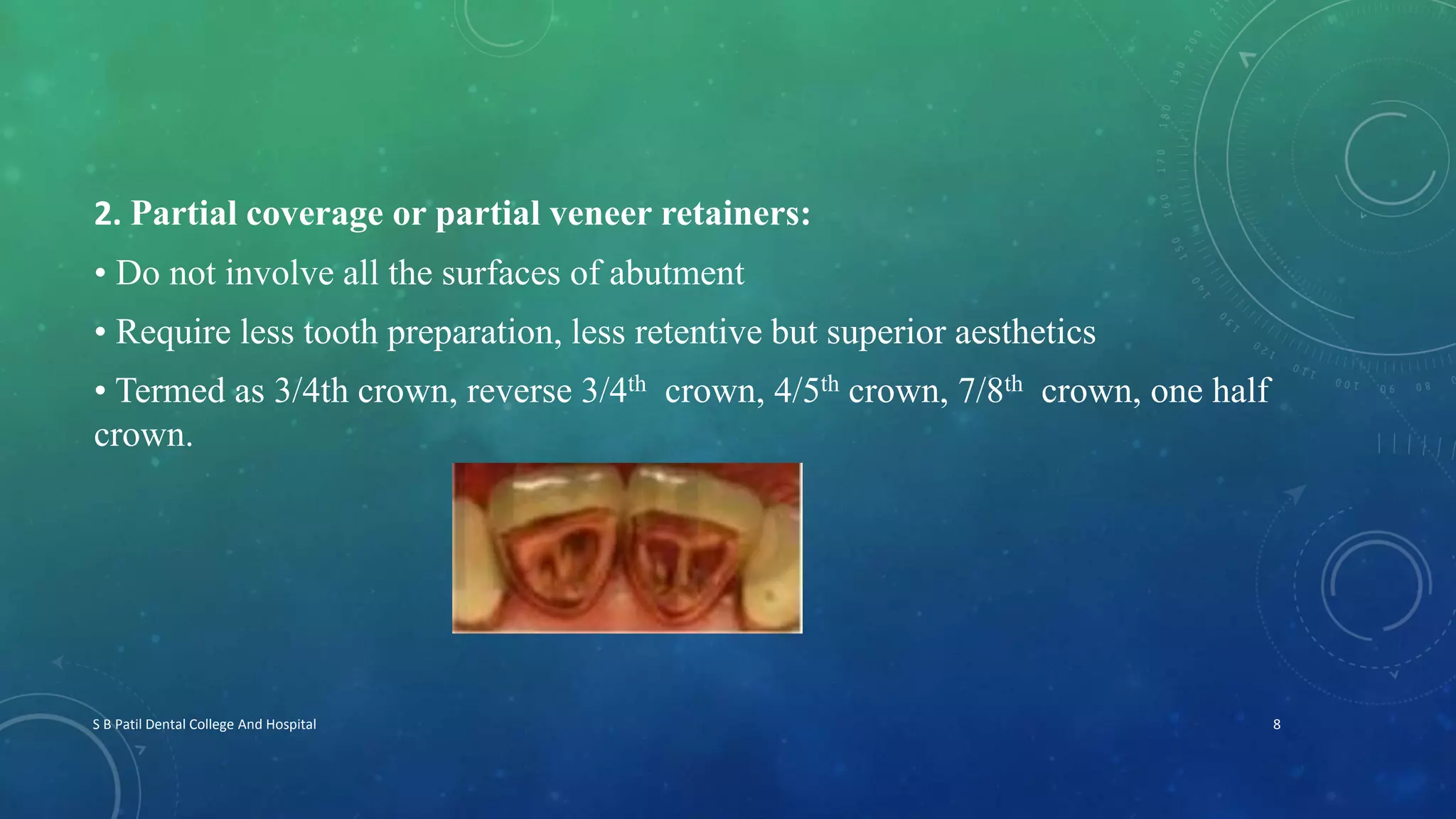 2. Partial coverage or partial veneer retainers:

• Do not involve all the surfaces of abutment

• Require less tooth preparation, less retentive but superior aesthetics

• Termed as 3/4th crown, reverse 3/4$^{th}$ crown, 4/5$^{th}$ crown, 7/8$^{th}$ crown, one half crown.

S B Patil Dental College And Hospital

8